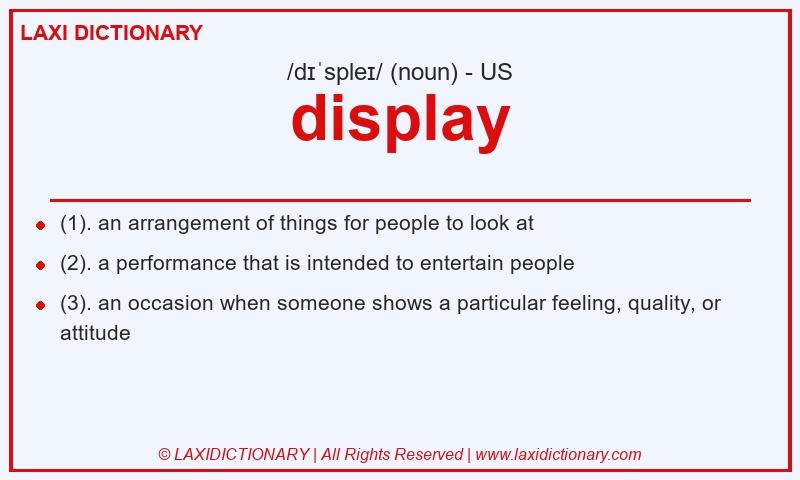 LAXI DICTIONARY

/dɪˈspleɪ/ (noun) - US

display

- (1). an arrangement of things for people to look at
- (2). a performance that is intended to entertain people
- (3). an occasion when someone shows a particular feeling, quality, or attitude

© LAXIDICTIONARY | All Rights Reserved | www.laxidictionary.com